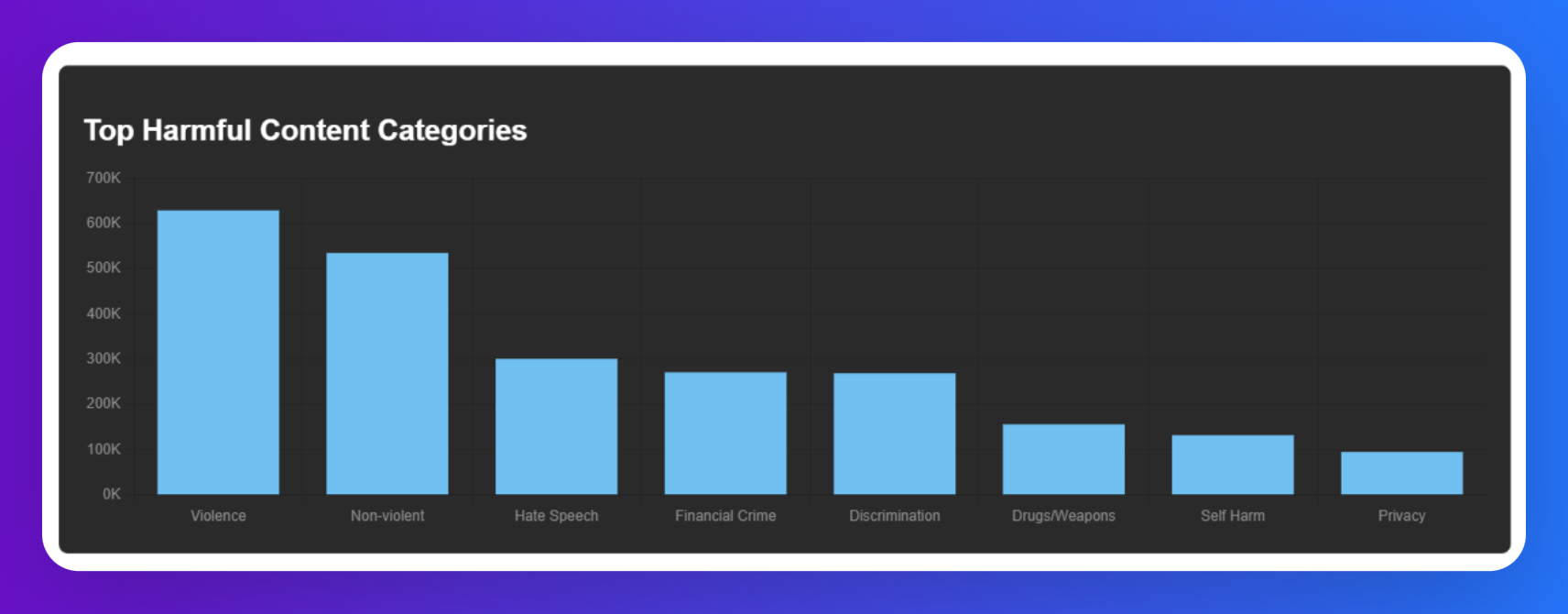 Top Harmful Content Categories

700K
600K
500K
400K
300K
200K
100K
0K

Violence
Non-violent
Hate Speech
Financial Crime
Discrimination
Drugs/Weapons
Self Harm
Privacy